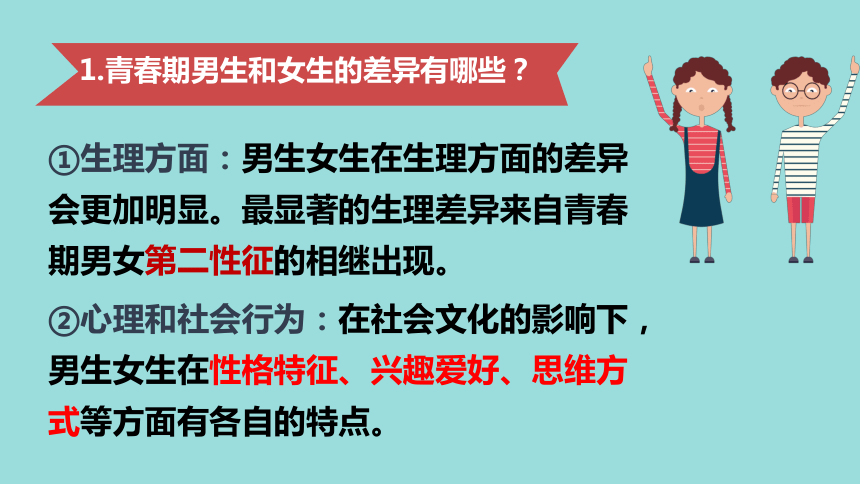 1.青春期男生和女生的差异有哪些？

①生理方面：男生女生在生理方面的差异会更加明显。最显著的生理差异来自青春期男女第二性征的相继出现。

②心理和社会行为：在社会文化的影响下，男生女生在性格特征、兴趣爱好、思维方式等方面有各自的特点。